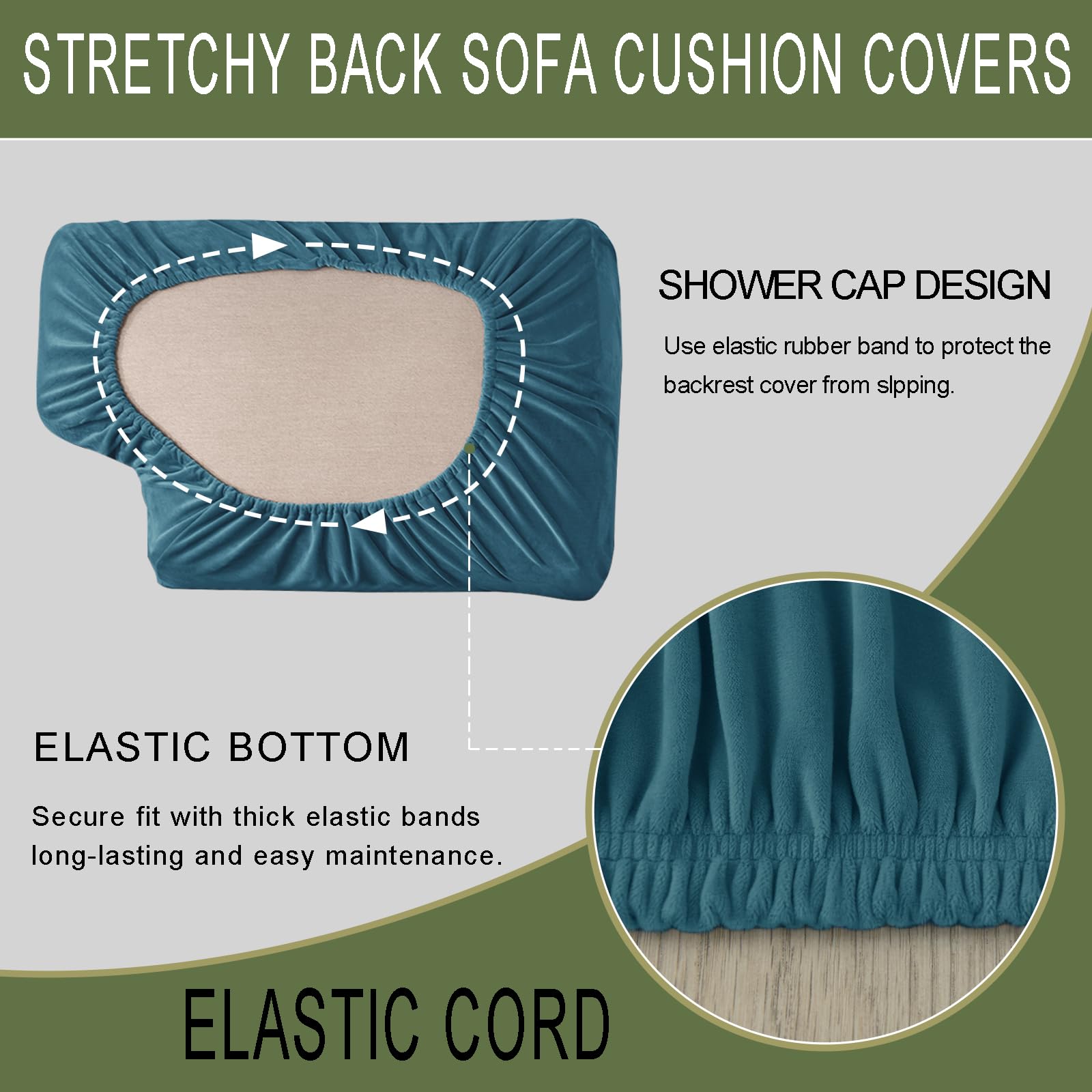 STRETCHY BACK SOFA CUSHION COVERS

SHOWER CAP DESIGN

Use elastic rubber band to protect the backrest cover from slpping.

ELASTIC BOTTOM

Secure fit with thick elastic bands long-lasting and easy maintenance.

ELASTIC CORD